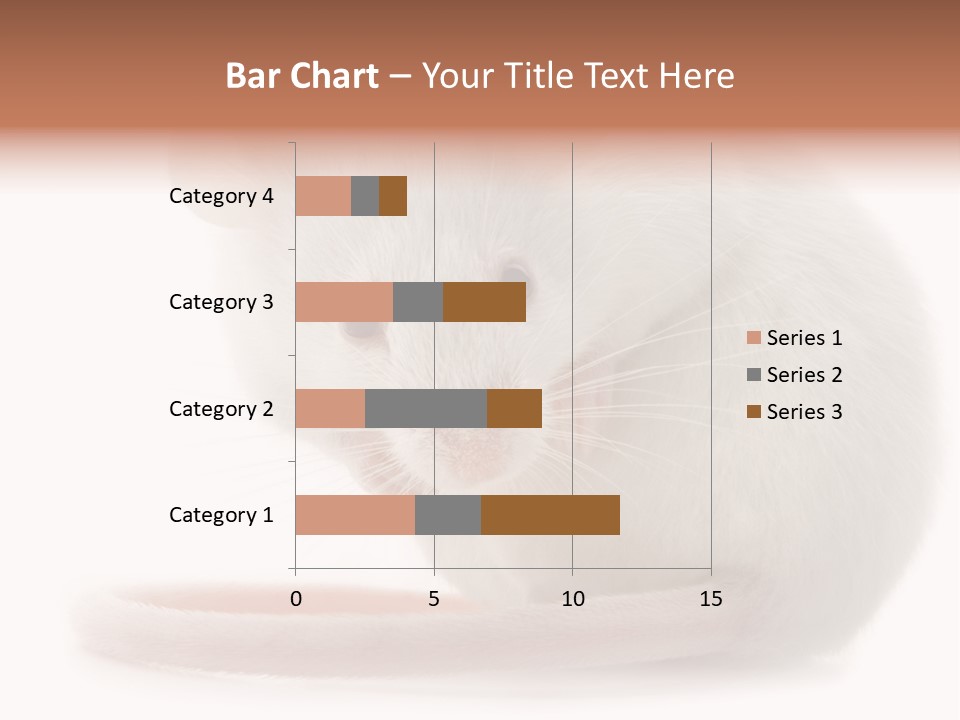 Bar Chart – Your Title Text Here

Category 4
Category 3
Category 2
Category 1

0
5
10
15

Series 1
Series 2
Series 3